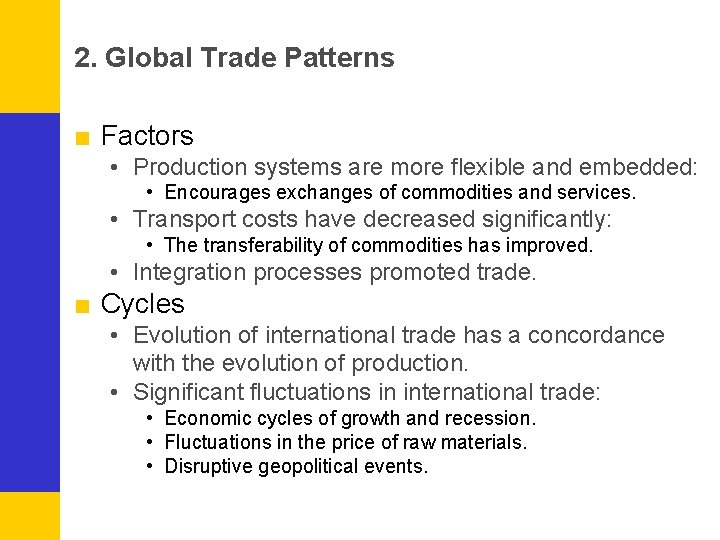 2. Global Trade Patterns

■ Factors
• Production systems are more flexible and embedded:
• Encourages exchanges of commodities and services.
• Transport costs have decreased significantly:
• The transferability of commodities has improved.
• Integration processes promoted trade.

■ Cycles
• Evolution of international trade has a concordance with the evolution of production.
• Significant fluctuations in international trade:
• Economic cycles of growth and recession.
• Fluctuations in the price of raw materials.
• Disruptive geopolitical events.